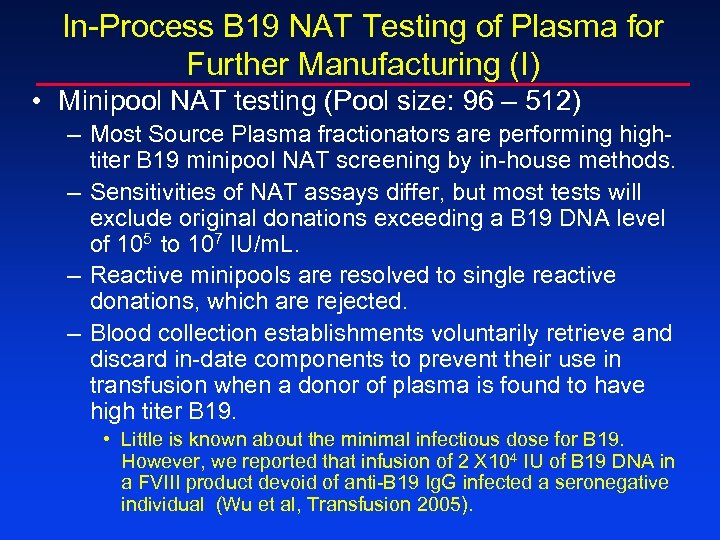 In-Process B19 NAT Testing of Plasma for Further Manufacturing (I)

• Minipool NAT testing (Pool size: 96 – 512)

– Most Source Plasma fractionators are performing high-titer B19 minipool NAT screening by in-house methods.

– Sensitivities of NAT assays differ, but most tests will exclude original donations exceeding a B19 DNA level of $10^5$ to $10^7$ IU/mL.

– Reactive minipools are resolved to single reactive donations, which are rejected.

– Blood collection establishments voluntarily retrieve and discard in-date components to prevent their use in transfusion when a donor of plasma is found to have high titer B19.

• Little is known about the minimal infectious dose for B19. However, we reported that infusion of 2 X$10^4$ IU of B19 DNA in a FVIII product devoid of anti-B19 IgG infected a seronegative individual (Wu et al, Transfusion 2005).